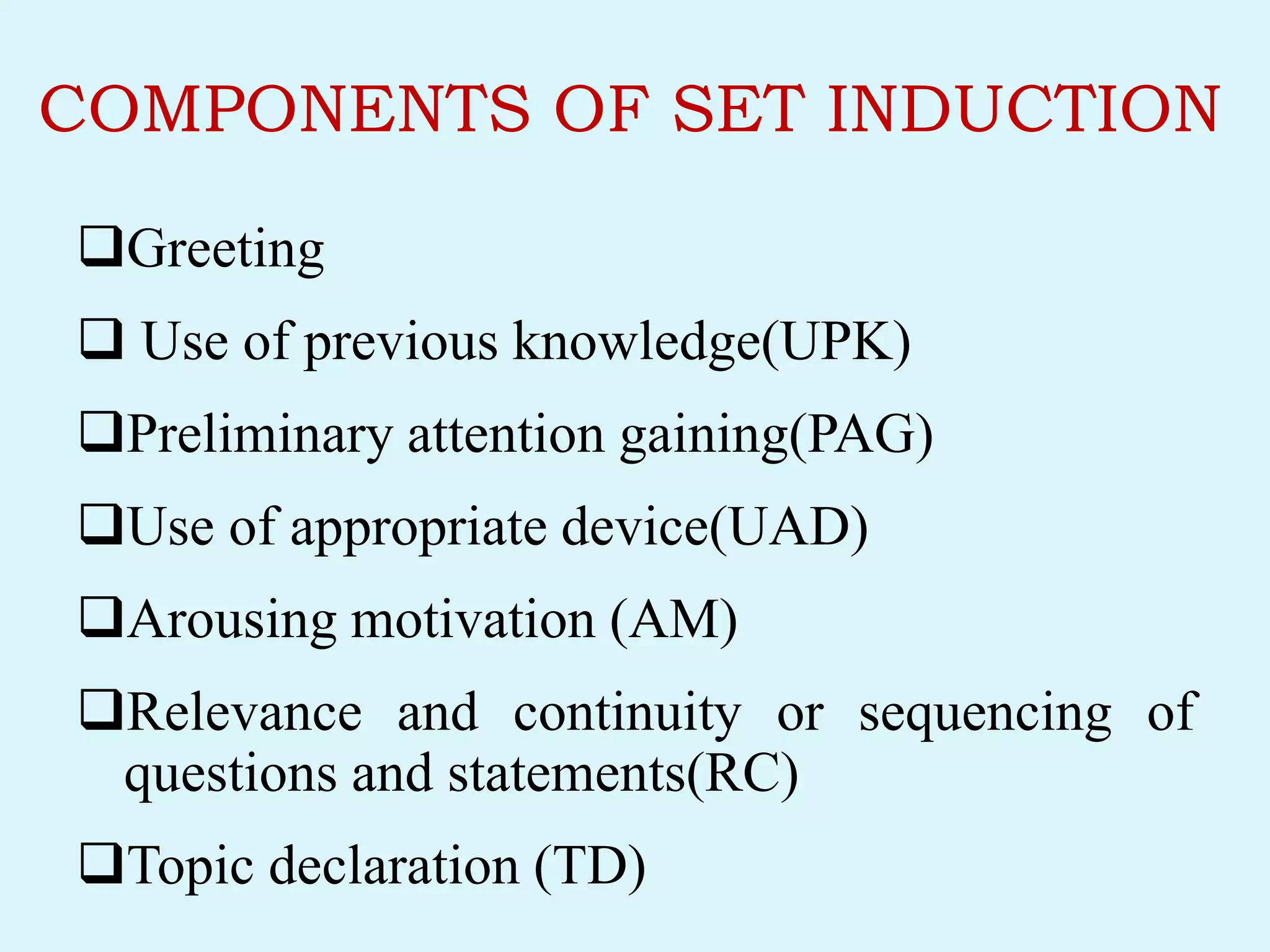 COMPONENTS OF SET INDUCTION

❑Greeting

❑ Use of previous knowledge(UPK)

❑Preliminary attention gaining(PAG)

❑Use of appropriate device(UAD)

❑Arousing motivation (AM)

❑Relevance and continuity or sequencing of questions and statements(RC)

❑Topic declaration (TD)